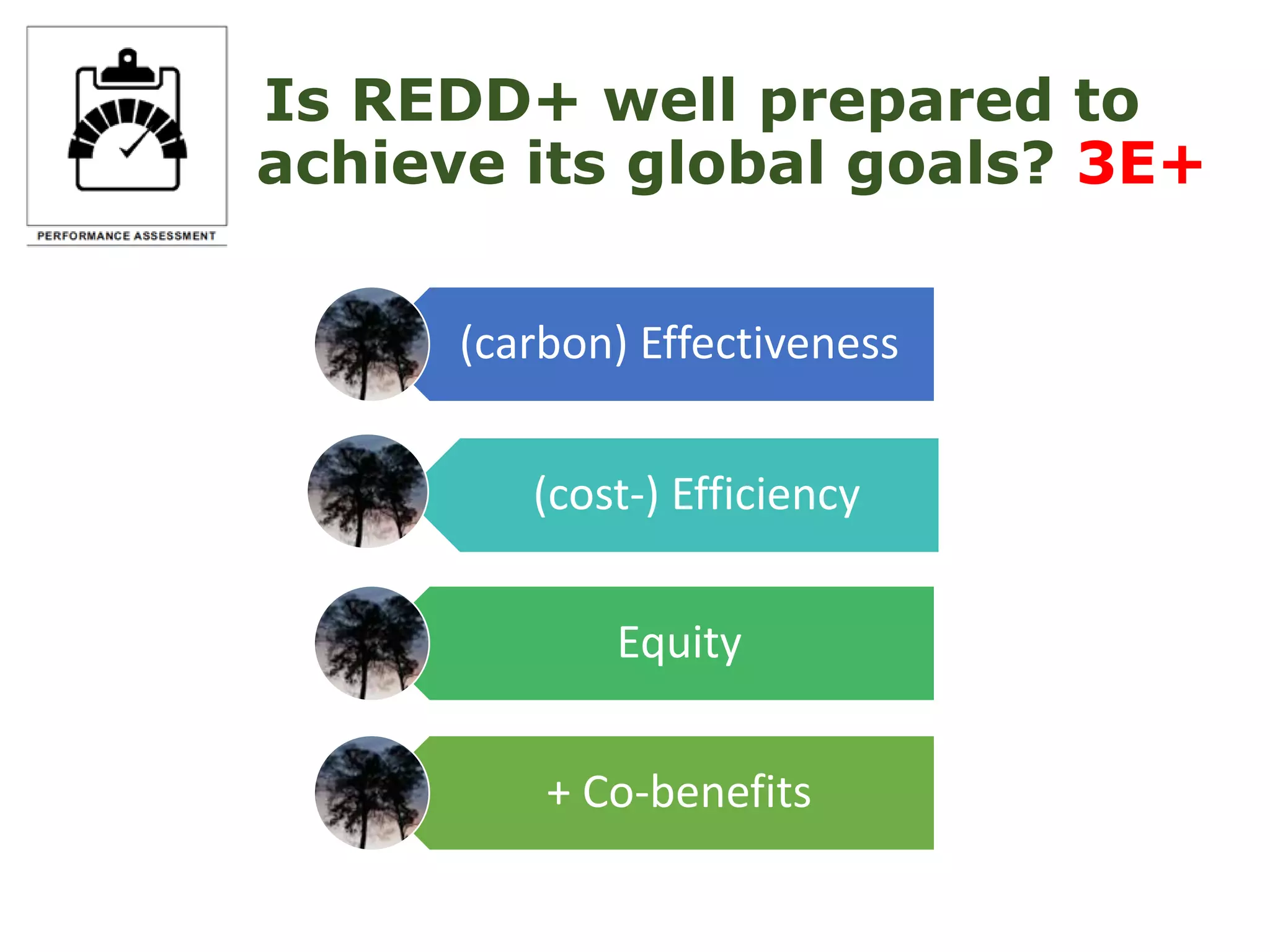 PERFORMANCE ASSESSMENT

Is REDD+ well prepared to achieve its global goals? 3E+

(carbon) Effectiveness

(cost-) Efficiency

Equity

+ Co-benefits